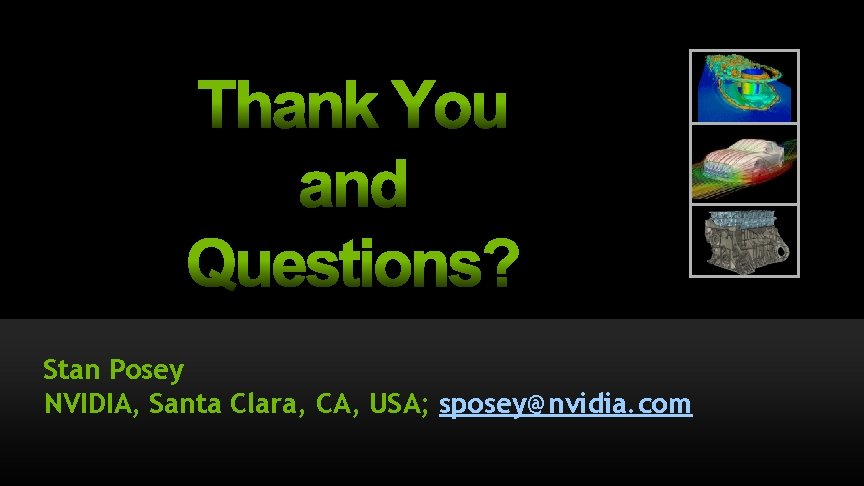 Thank You
and
Questions?

Stan Posey
NVIDIA, Santa Clara, CA, USA; sposey@nvidia.com